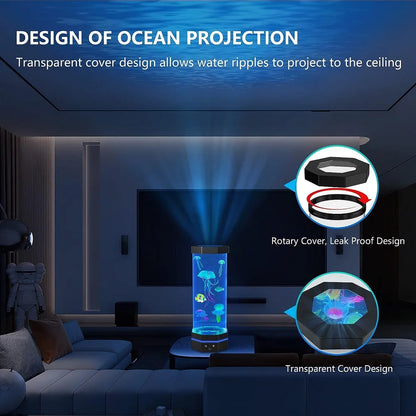 DESIGN OF OCEAN PROJECTION

Transparent cover design allows water ripples to project to the ceiling

Rotary Cover, Leak Proof Design

Transparent Cover Design